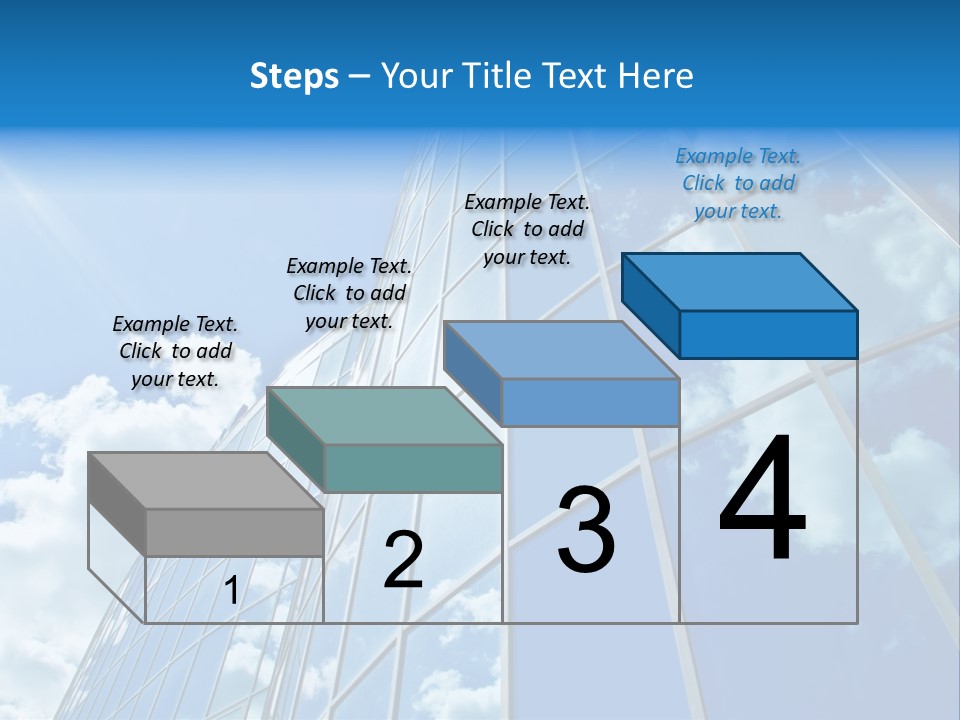 Steps – Your Title Text Here

Example Text. Click to add your text.

Example Text. Click to add your text.

Example Text. Click to add your text.

Example Text. Click to add your text.

1

2

3

4